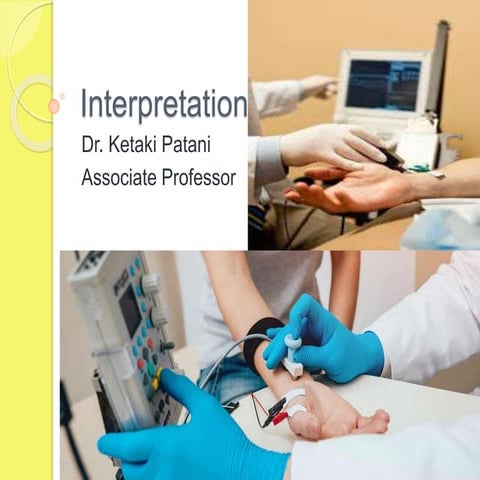 Interpretation
Dr. Ketaki Patani
Associate Professor